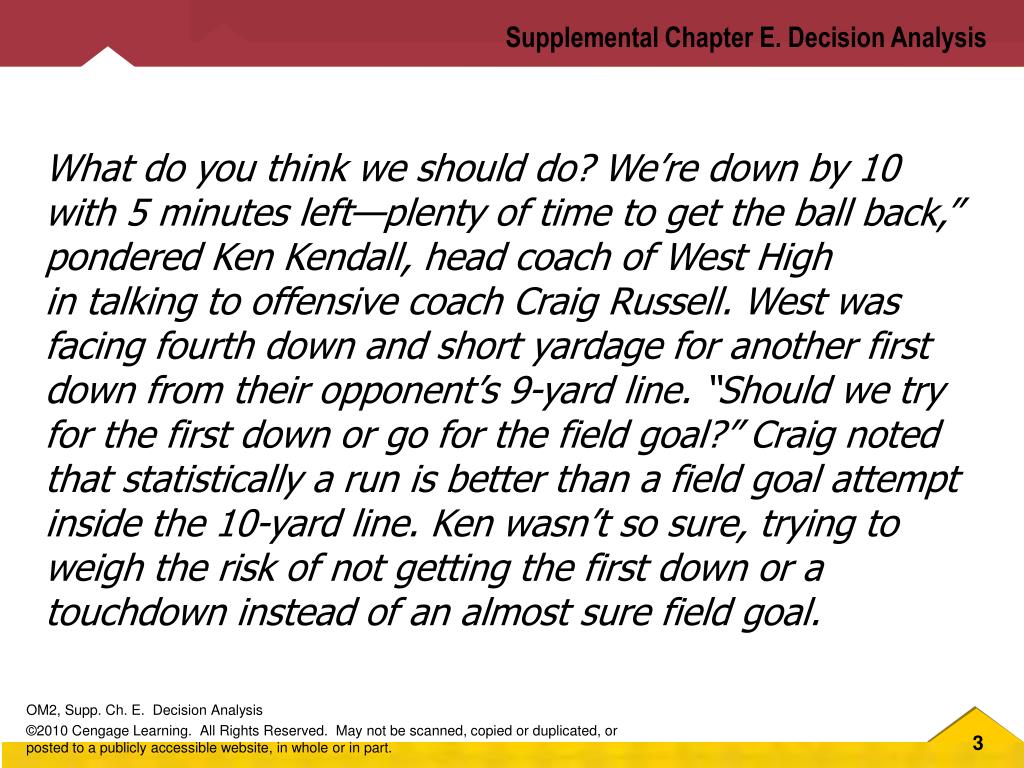 Supplemental Chapter E. Decision Analysis

What do you think we should do? We’re down by 10 with 5 minutes left—plenty of time to get the ball back,” pondered Ken Kendall, head coach of West High in talking to offensive coach Craig Russell. West was facing fourth down and short yardage for another first down from their opponent’s 9-yard line. “Should we try for the first down or go for the field goal?” Craig noted that statistically a run is better than a field goal attempt inside the 10-yard line. Ken wasn’t so sure, trying to weigh the risk of not getting the first down or a touchdown instead of an almost sure field goal.

OM2, Supp. Ch. E. Decision Analysis

©2010 Cengage Learning. All Rights Reserved. May not be scanned, copied or duplicated, or posted to a publicly accessible website, in whole or in part.

3